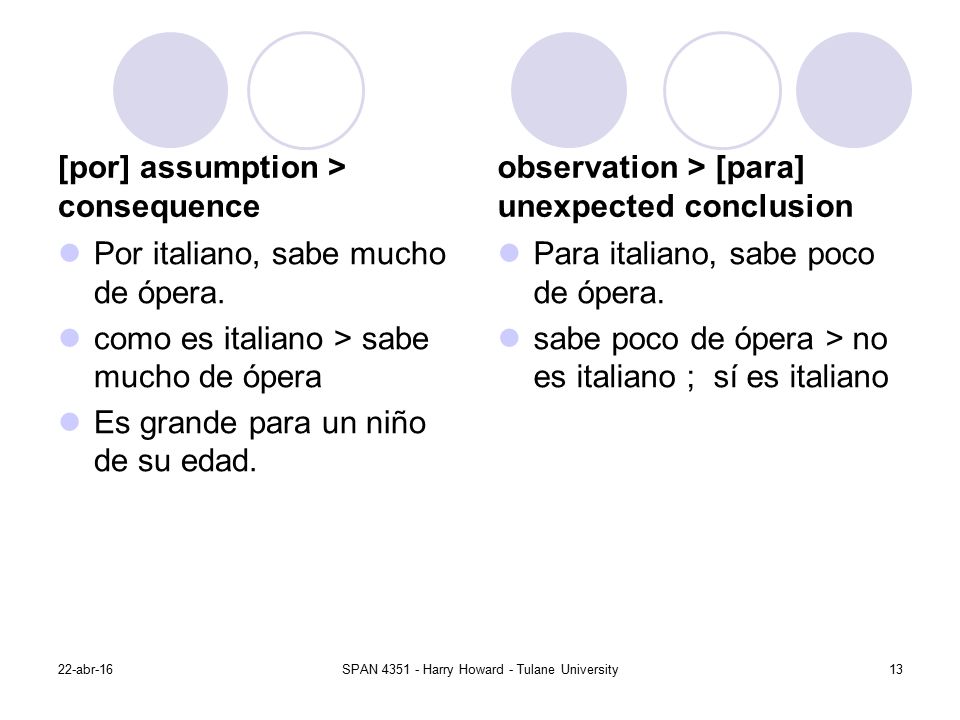 [por] assumption > consequence

Por italiano, sabe mucho de ópera.

como es italiano > sabe mucho de ópera

Es grande para un niño de su edad.

observation > [para] unexpected conclusion

Para italiano, sabe poco de ópera.

sabe poco de ópera > no es italiano ; sí es italiano

22-abr-16

SPAN 4351 - Harry Howard - Tulane University

13